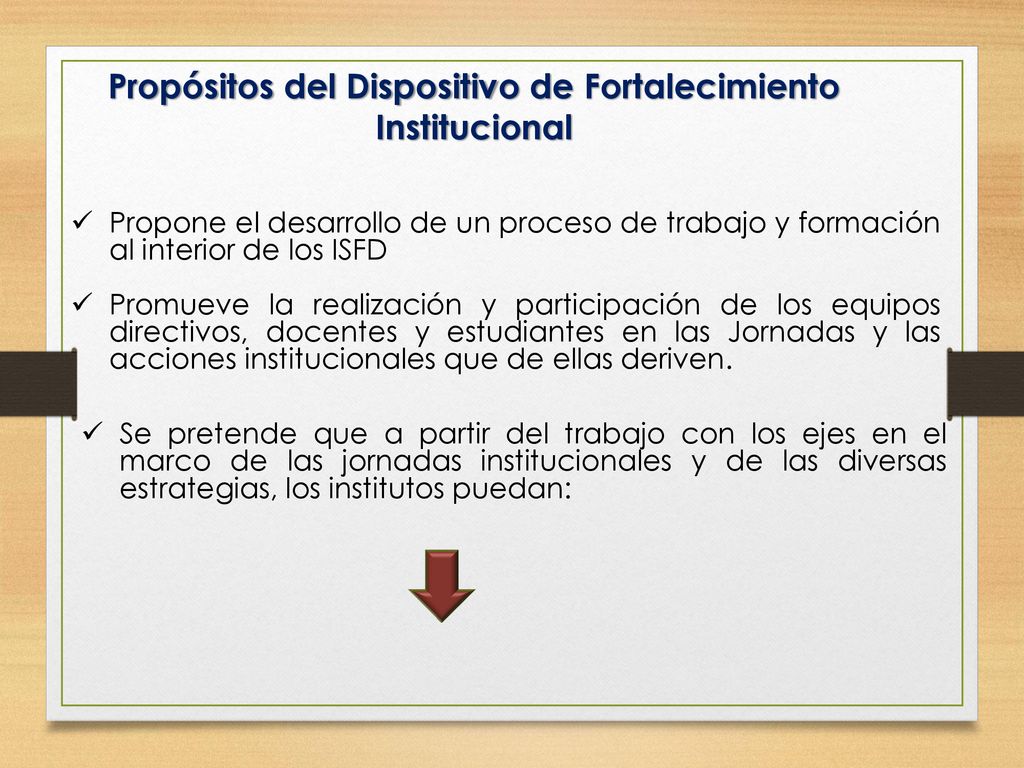 Propósitos del Dispositivo de Fortalecimiento Institucional

✓ Propone el desarrollo de un proceso de trabajo y formación al interior de los ISFD

✓ Promueve la realización y participación de los equipos directivos, docentes y estudiantes en las Jornadas y las acciones institucionales que de ellas deriven.

✓ Se pretende que a partir del trabajo con los ejes en el marco de las jornadas institucionales y de las diversas estrategias, los institutos puedan: